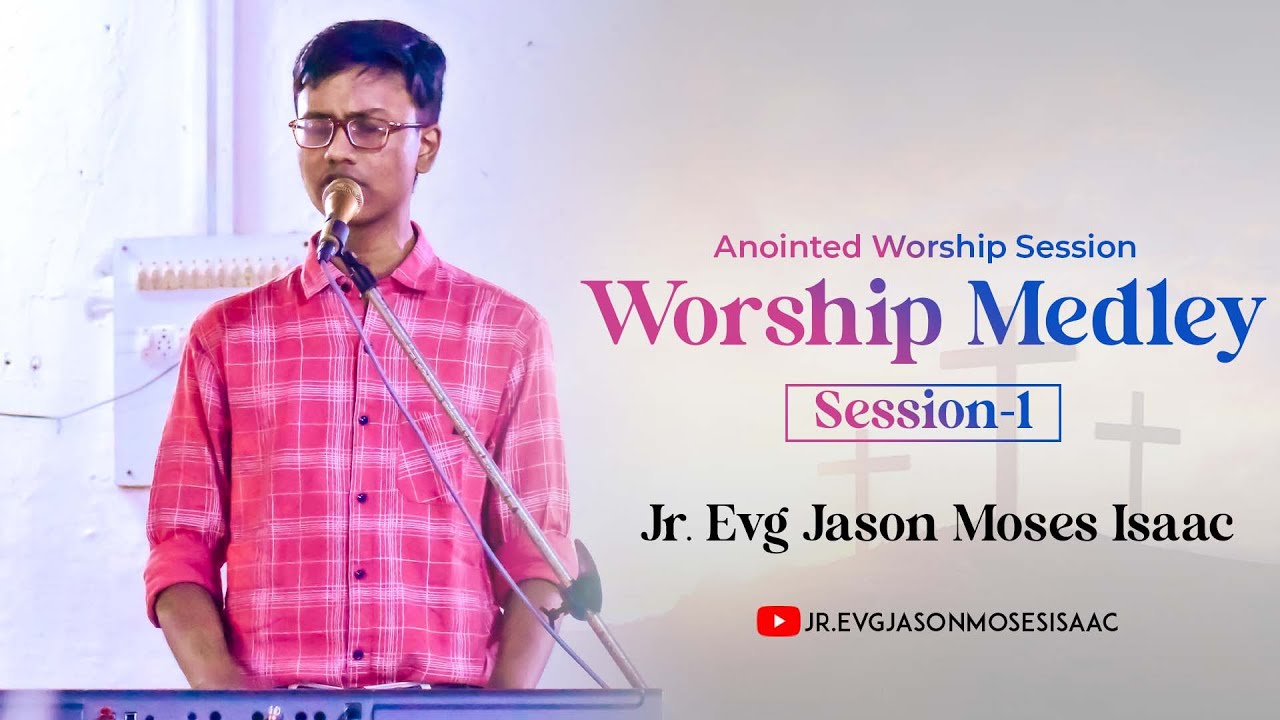 Anointed Worship Session

Worship Medley

Session-1

Jr. Evg Jason Moses Isaac

JR.EVGJASONMOSESISAAC